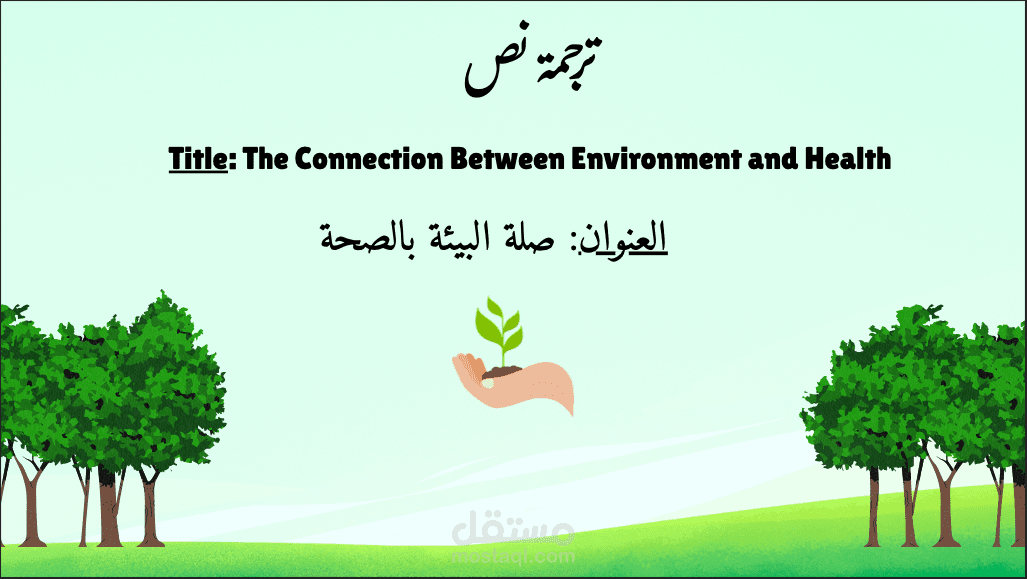 ترجمة نص

Title: The Connection Between Environment and Health

العنوان: صلة البيئة بالصحة

مستقل
mostaql.com